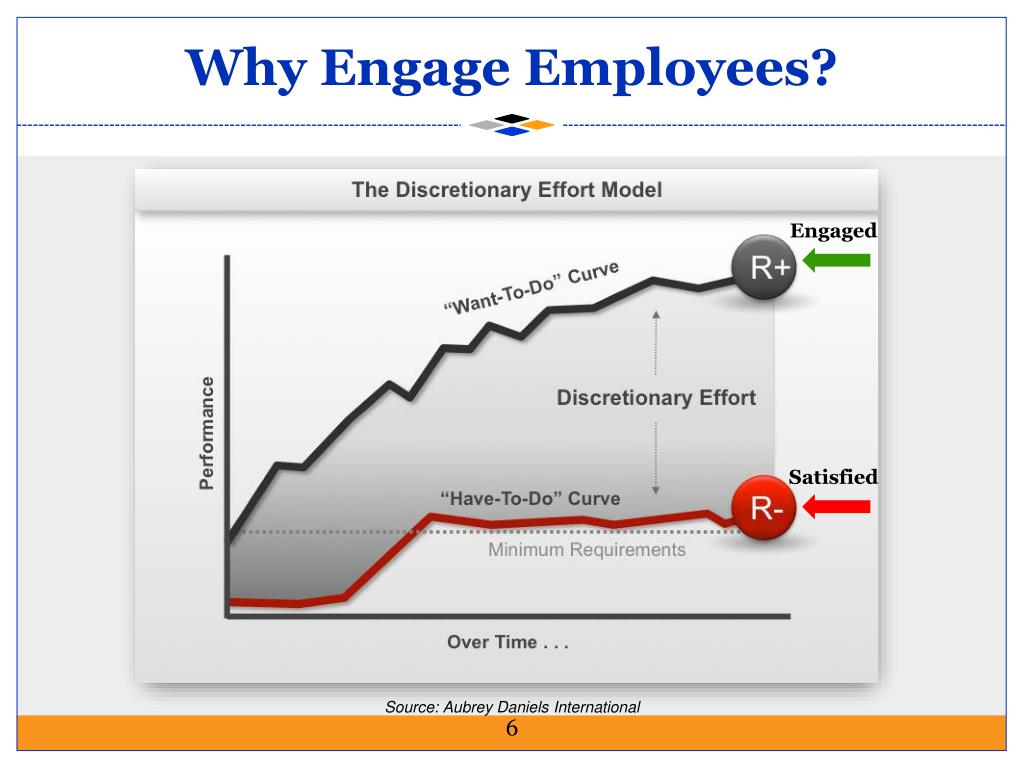 Why Engage Employees?

The Discretionary Effort Model

Engaged

R+

"Want-To-Do" Curve

Performance

Discretionary Effort

Satisfied

"Have-To-Do" Curve

R-

Minimum Requirements

Over Time . . .

Source: Aubrey Daniels International

6